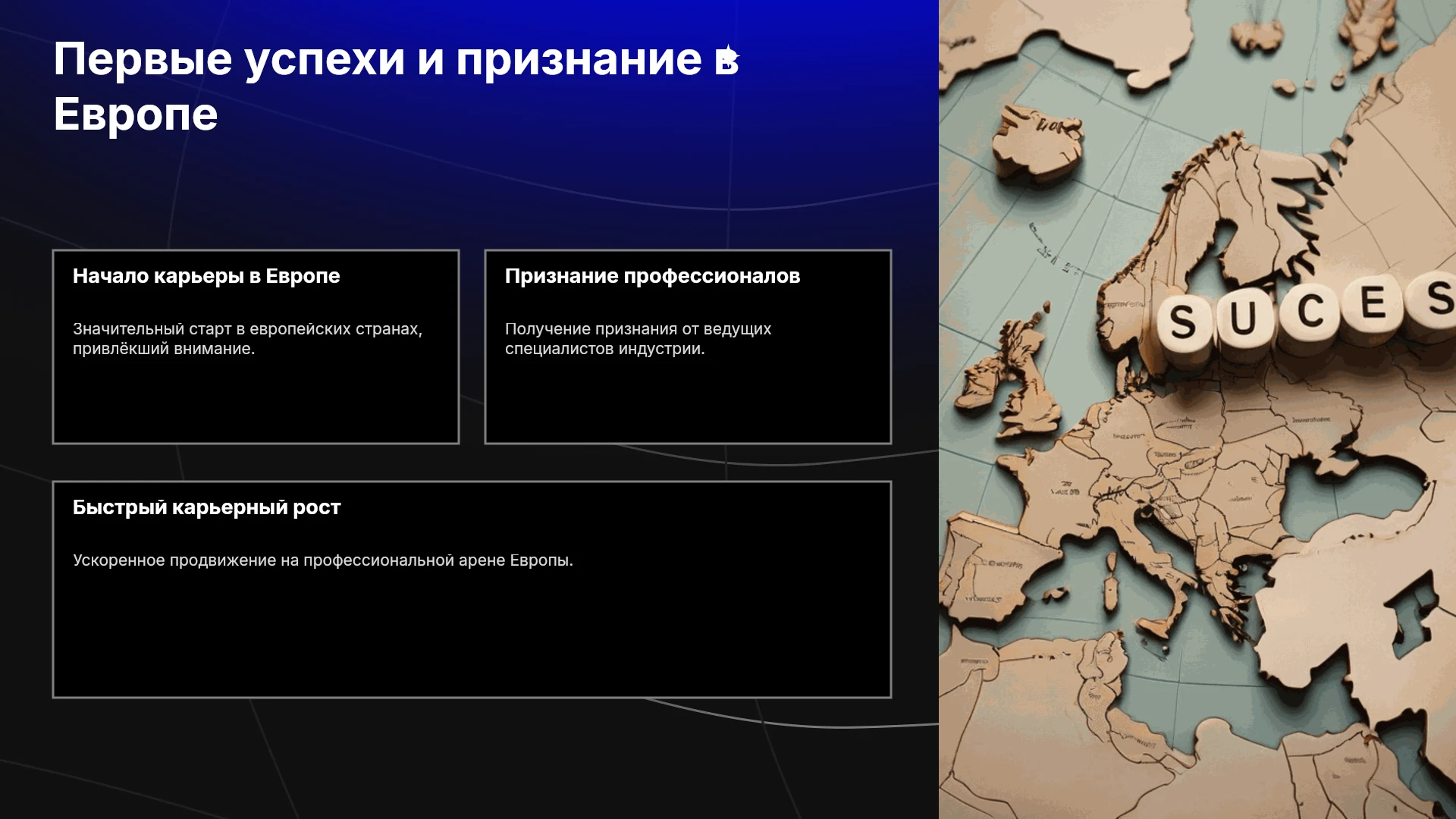 Первые успехи и признание в Европе

Начало карьеры в Европе

Значительный старт в европейских странах, привлёкший внимание.

Признание профессионалов

Получение признания от ведущих специалистов индустрии.

Быстрый карьерный рост

Ускоренное продвижение на профессиональной арене Европы.

SUCES